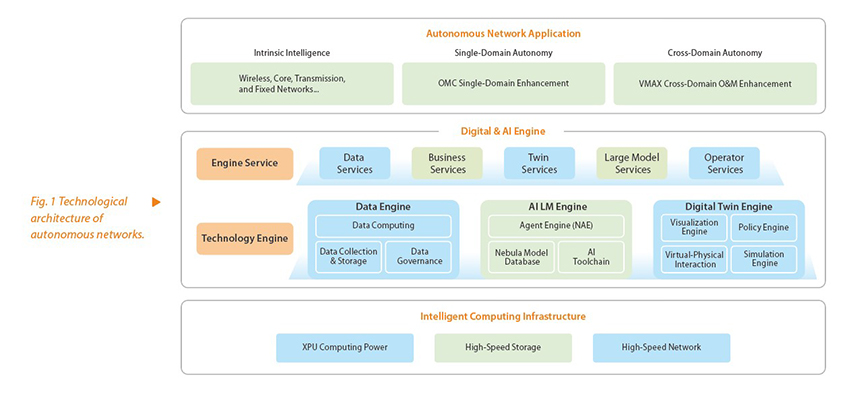 Fig. 1 Technological architecture of autonomous networks.

Autonomous Network Application

Intrinsic Intelligence

Wireless, Core, Transmission, and Fixed Networks...

Single-Domain Autonomy

OMC Single-Domain Enhancement

Cross-Domain Autonomy

VMAX Cross-Domain O&M Enhancement

Digital & AI Engine

Engine Service

Data Services

Business Services

Twin Services

Large Model Services

Operator Services

Technology Engine

Data Engine

Data Computing

Data Collection & Storage

Data Governance

AI LM Engine

Agent Engine (NAE)

Nebula Model Database

AI Toolchain

Digital Twin Engine

Visualization Engine

Policy Engine

Virtual-Physical Interaction

Simulation Engine

Intelligent Computing Infrastructure

XPU Computing Power

High-Speed Storage

High-Speed Network